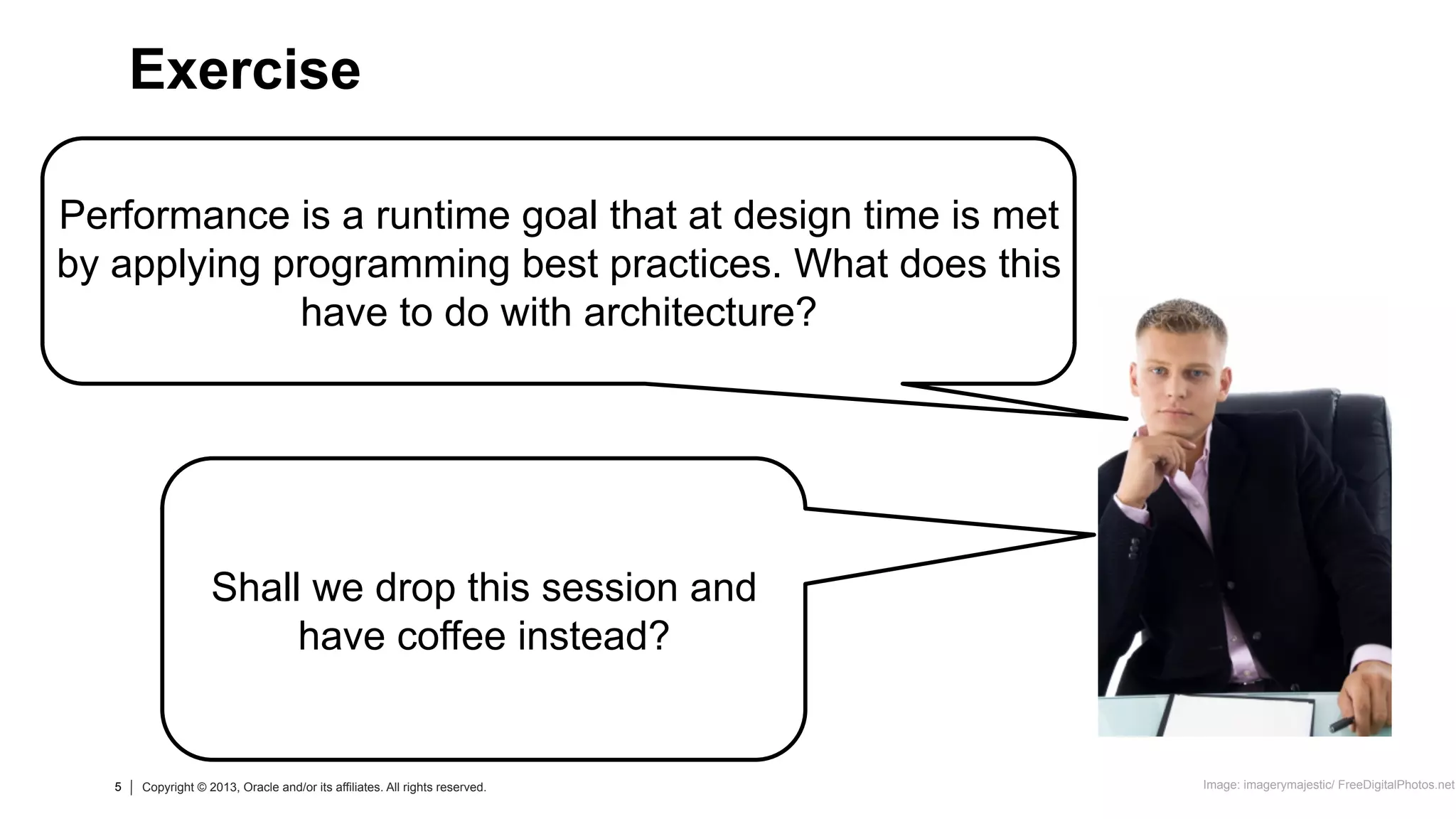 Exercise

Performance is a runtime goal that at design time is met by applying programming best practices. What does this have to do with architecture?

Shall we drop this session and have coffee instead?

5 | Copyright © 2013, Oracle and/or its affiliates. All rights reserved.

Image: imagerymajestic/ FreeDigitalPhotos.net